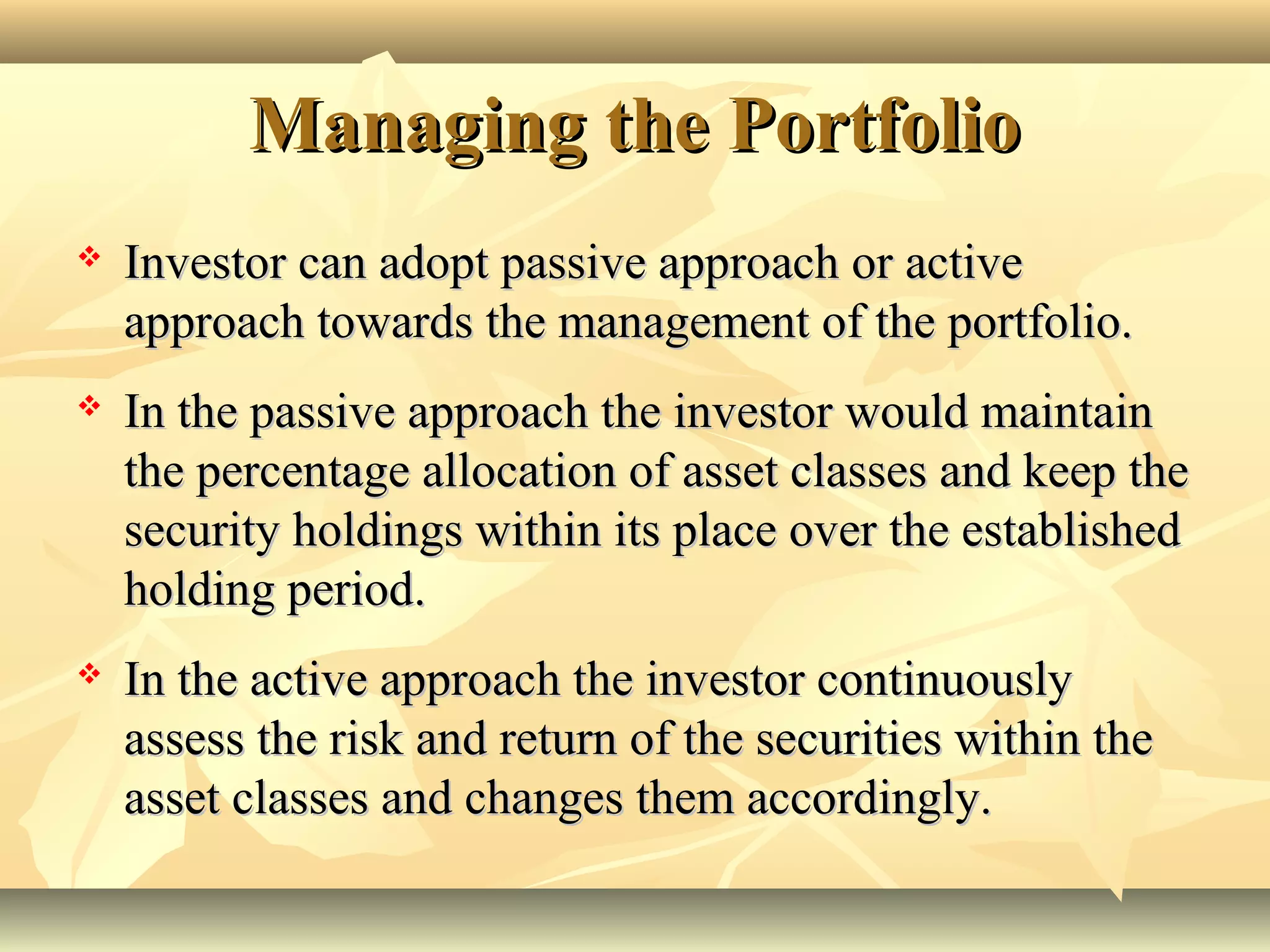 Managing the Portfolio

❖ Investor can adopt passive approach or active approach towards the management of the portfolio.

❖ In the passive approach the investor would maintain the percentage allocation of asset classes and keep the security holdings within its place over the established holding period.

❖ In the active approach the investor continuously assess the risk and return of the securities within the asset classes and changes them accordingly.